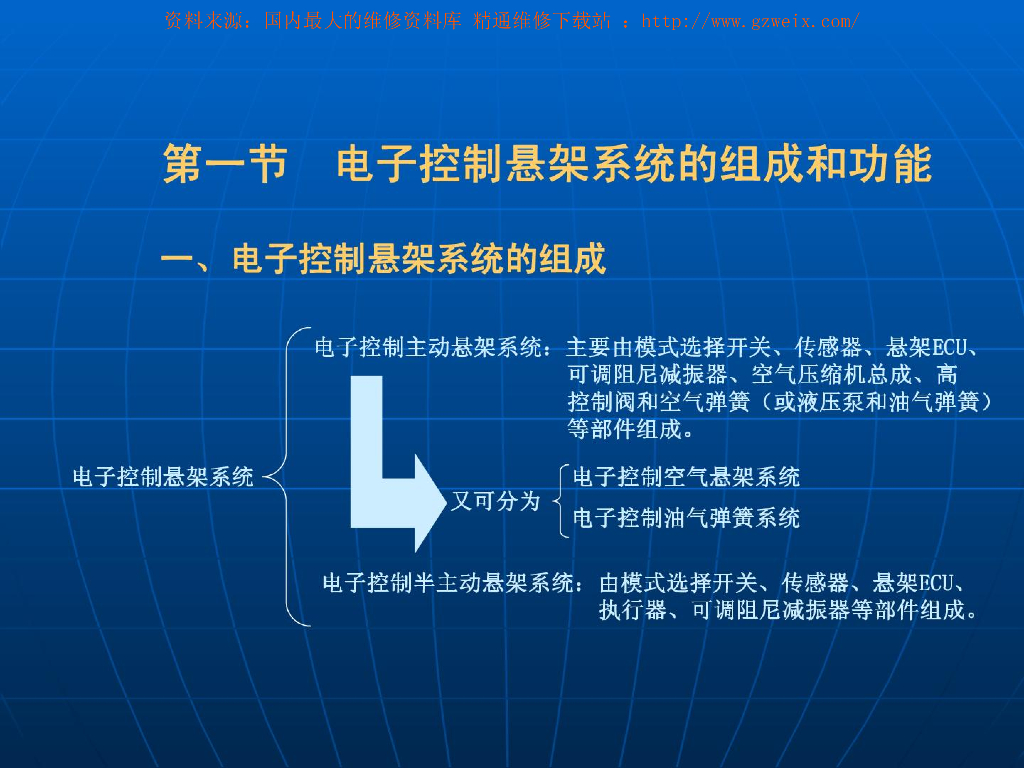 资料来源：国内最大的维修资料库 精通维修下载站 ：http://www.gzweix.com/

第一节 电子控制悬架系统的组成和功能

一、电子控制悬架系统的组成

电子控制悬架系统

电子控制主动悬架系统：主要由模式选择开关、传感器、悬架ECU、可调阻尼减振器、空气压缩机总成、高控制阀和空气弹簧（或液压泵和油气弹簧）等部件组成。

又可分为

电子控制空气悬架系统

电子控制油气弹簧系统

电子控制半主动悬架系统：由模式选择开关、传感器、悬架ECU、执行器、可调阻尼减振器等部件组成。